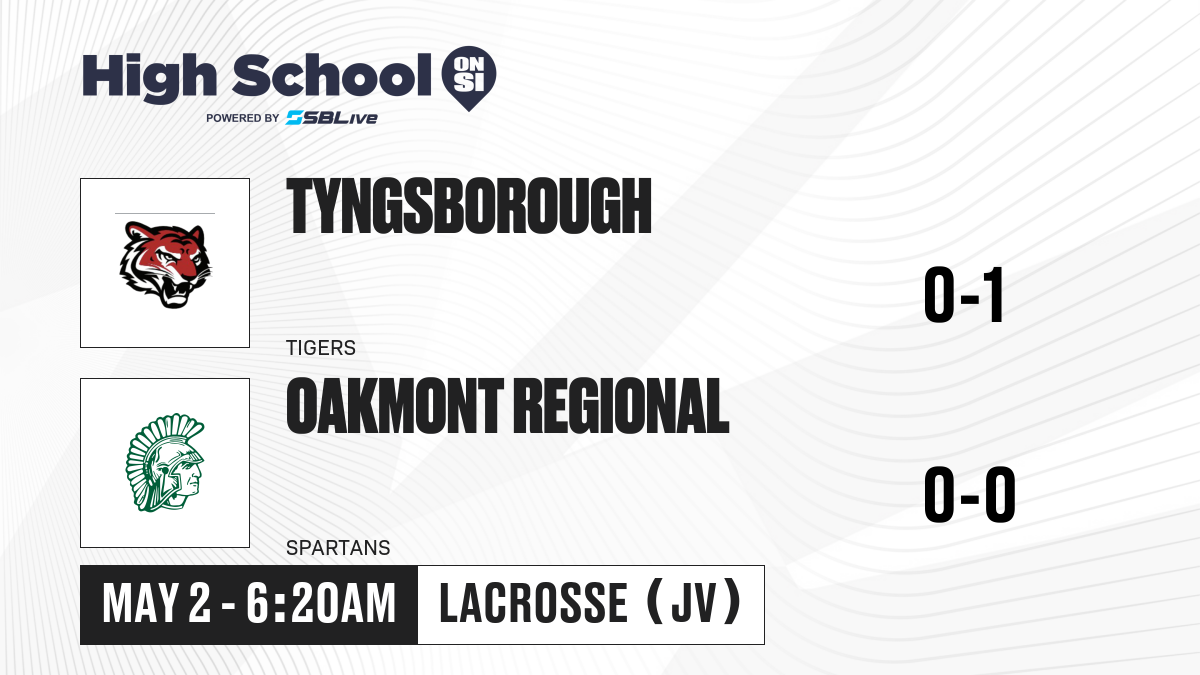 High School ON SI
POWERED BY SBLive

TYNGSBOROUGH

TIGERS

0-1

OAKMONT REGIONAL

SPARTANS

0-0

MAY 2 - 6:20AM

LACROSSE (JV)